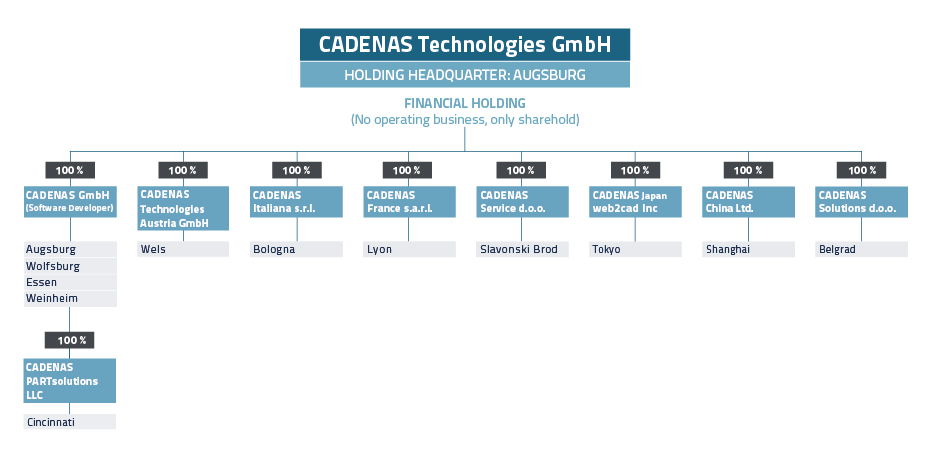 CADENAS Technologies GmbH

HOLDING HEADQUARTER: AUGSBURG

FINANCIAL HOLDING
(No operating business, only sharehold)

100 %

CADENAS GmbH
(Software Developer)

Augsburg
Wolfsburg
Essen
Weinheim

100 %

CADENAS PARTsolutions LLC

Cincinnati

100 %

CADENAS Technologies Austria GmbH

Wels

100 %

CADENAS Italiana s.r.l.

Bologna

100 %

CADENAS France s.a.r.l.

Lyon

100 %

CADENAS Service d.o.o.

Slavonski Brod

100 %

CADENAS Japan web2cad Inc

Tokyo

100 %

CADENAS China Ltd.

Shanghai

100 %

CADENAS Solutions d.o.o.

Belgrad